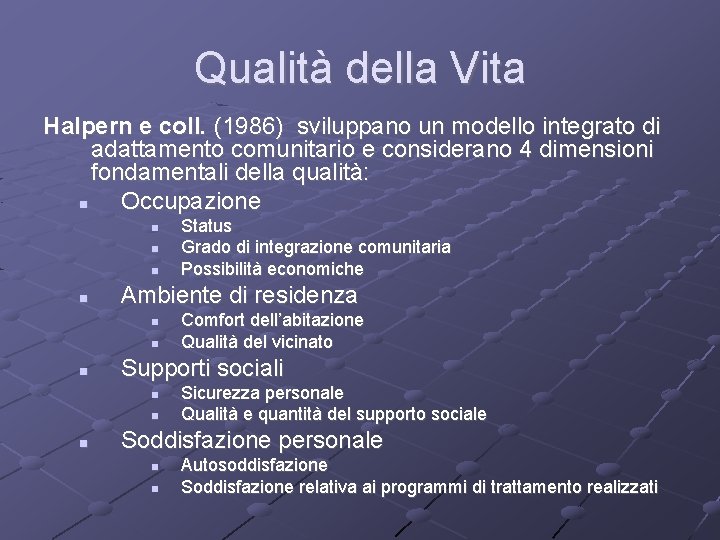 Qualità della Vita

Halpern e coll. (1986) sviluppano un modello integrato di adattamento comunitario e considerano 4 dimensioni fondamentali della qualità:

- Occupazione
  - Status
  - Grado di integrazione comunitaria
  - Possibilità economiche
- Ambiente di residenza
  - Comfort dell'abitazione
  - Qualità del vicinato
- Supporti sociali
  - Sicurezza personale
  - Qualità e quantità del supporto sociale
- Soddisfazione personale
  - Autosoddisfazione
  - Soddisfazione relativa ai programmi di trattamento realizzati